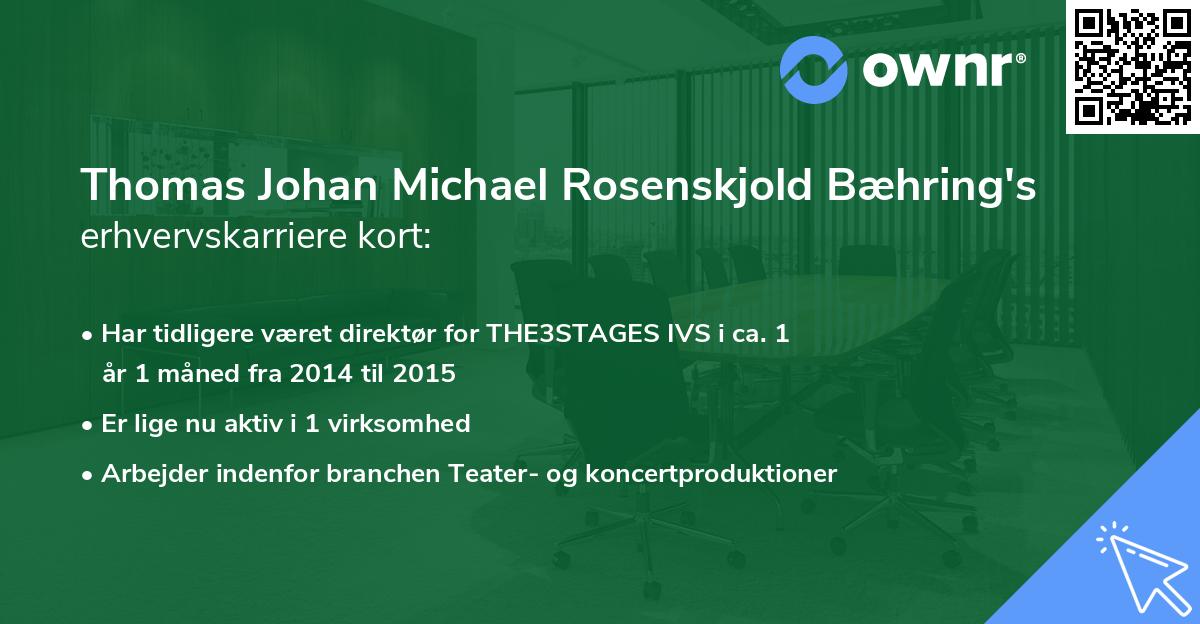 ownr®

Thomas Johan Michael Rosenskjold Bæhring's erhvervskarriere kort:

• Har tidligere været direktør for THE3STAGES IVS i ca. 1 år 1 måned fra 2014 til 2015

• Er lige nu aktiv i 1 virksomhed

• Arbejder indenfor branchen Teater- og koncertproduktioner